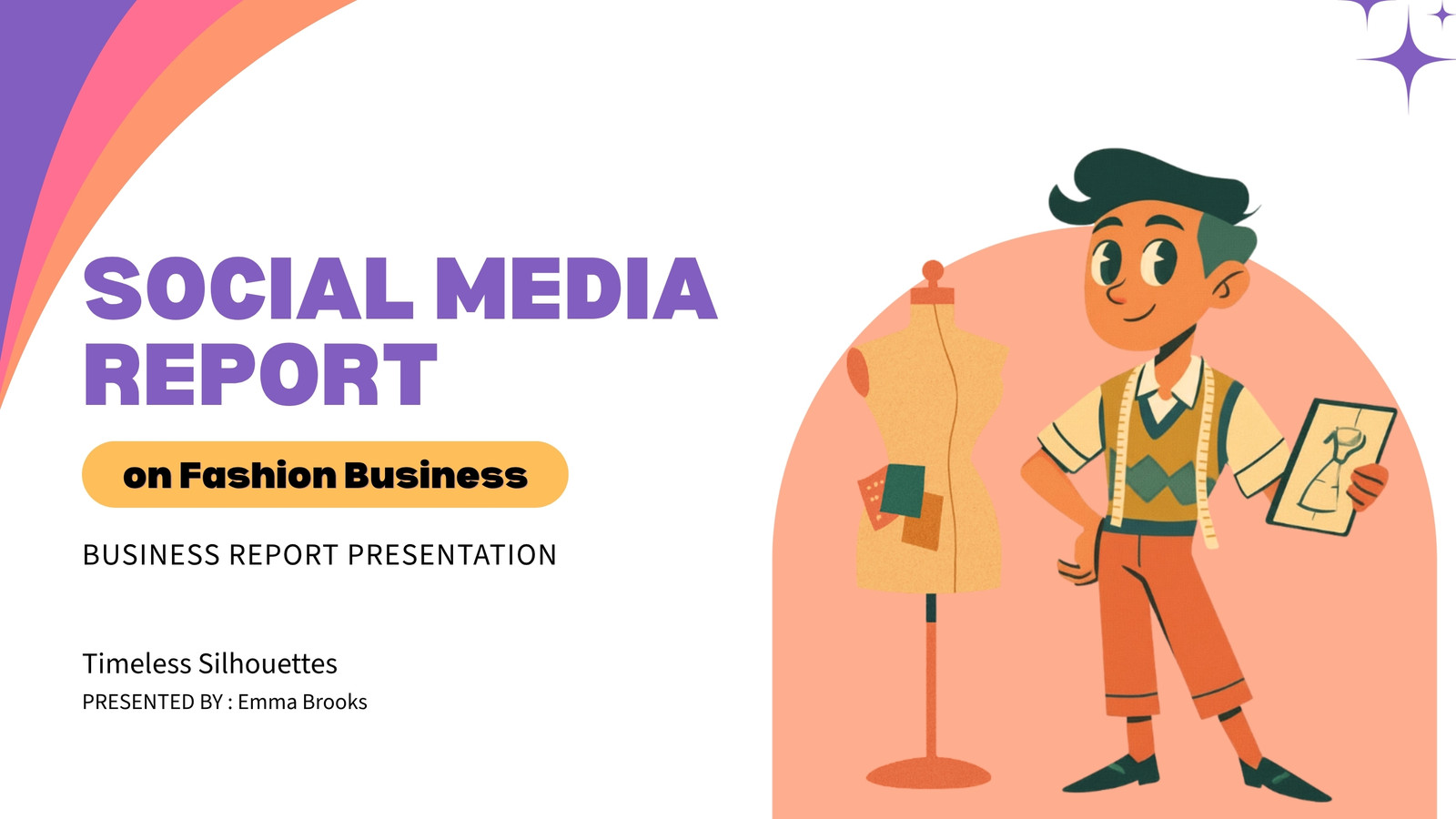 SOCIAL MEDIA REPORT

on Fashion Business

BUSINESS REPORT PRESENTATION

Timeless Silhouettes
PRESENTED BY : Emma Brooks